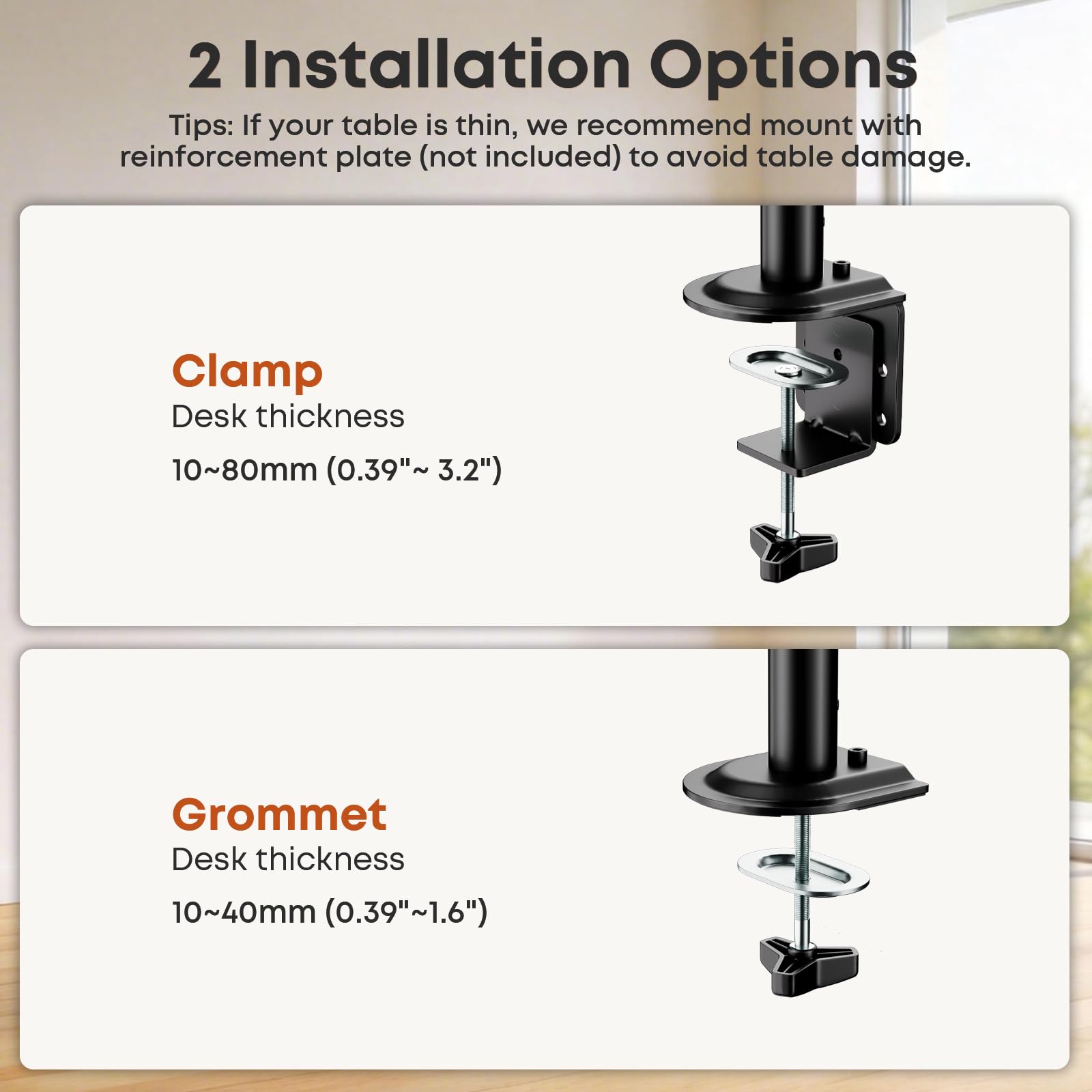 2 Installation Options

Tips: If your table is thin, we recommend mount with reinforcement plate (not included) to avoid table damage.

Clamp
Desk thickness
10~80mm (0.39"~ 3.2")

Grommet
Desk thickness
10~40mm (0.39"~1.6")